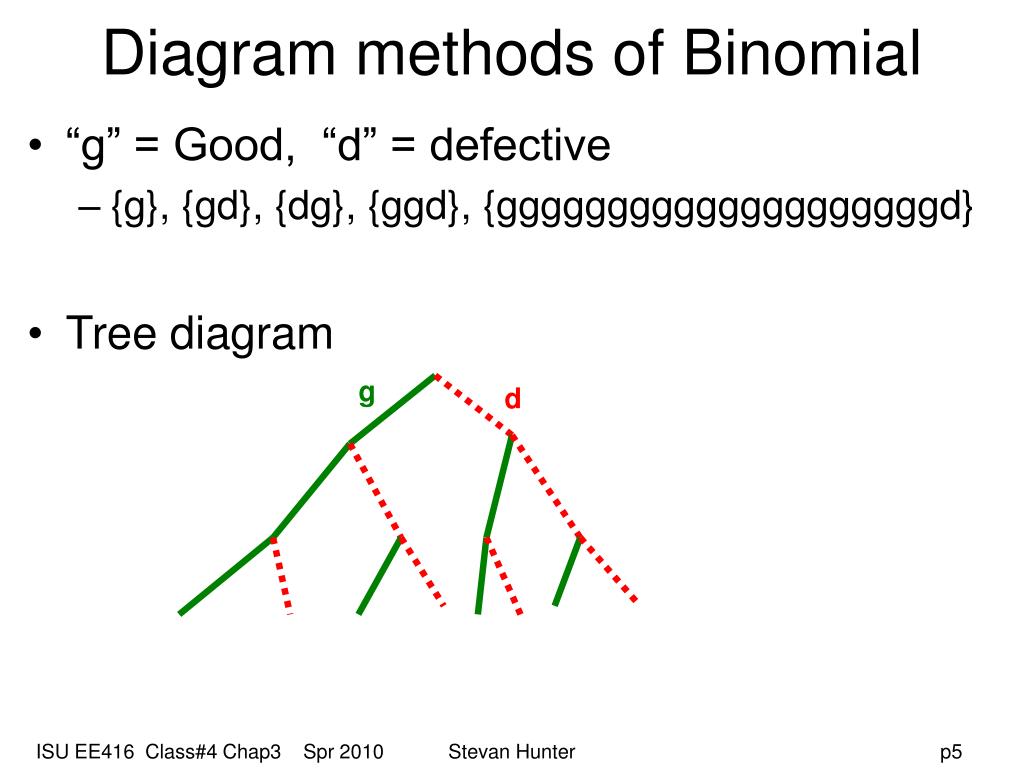 Diagram methods of Binomial

• “g” = Good, “d” = defective
– {g}, {gd}, {dg}, {ggd}, {ggggggggggggggggggggd}

• Tree diagram

g
d

ISU EE416 Class#4 Chap3 Spr 2010 Stevan Hunter p5